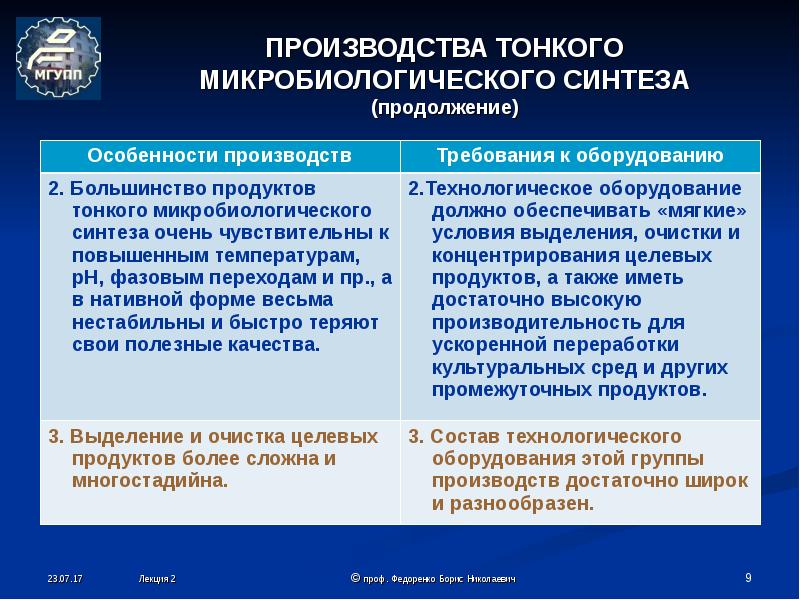 МГУПП

ПРОИЗВОДСТВА ТОНКОГО МИКРОБИОЛОГИЧЕСКОГО СИНТЕЗА
(продолжение)

| Особенности производств | Требования к оборудованию |
|---|---|
| 2. Большинство продуктов тонкого микробиологического синтеза очень чувствительны к повышенным температурам, pH, фазовым переходам и пр., а в нативной форме весьма нестабильны и быстро теряют свои полезные качества. | 2.Технологическое оборудование должно обеспечивать «мягкие» условия выделения, очистки и концентрирования целевых продуктов, а также иметь достаточно высокую производительность для ускоренной переработки культуральных сред и других промежуточных продуктов. |
| 3. Выделение и очистка целевых продуктов более сложна и многостадийна. | 3. Состав технологического оборудования этой группы производств достаточно широк и разнообразен. |

23.07.17 Лекция 2 © проф. Федоренко Борис Николаевич 9